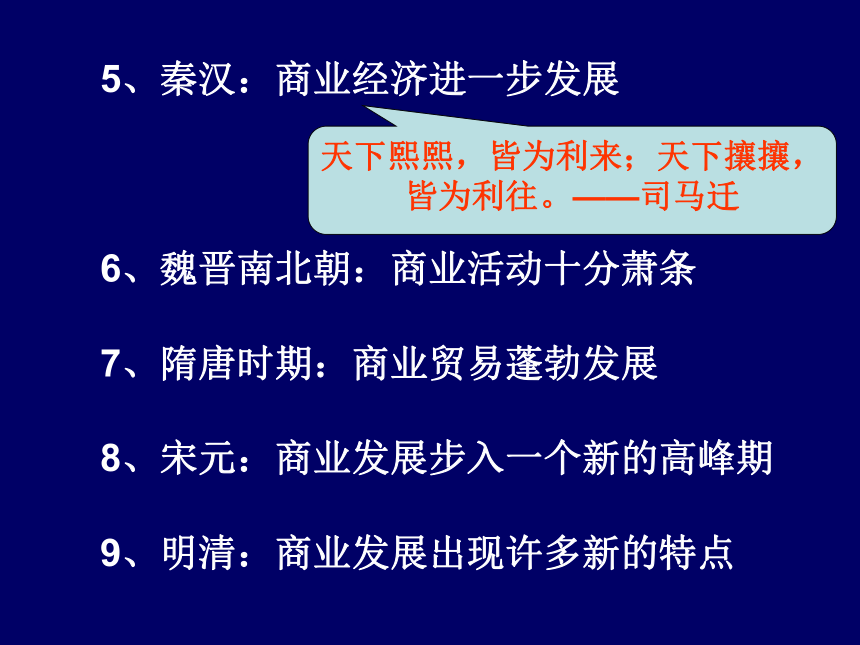 5、秦汉：商业经济进一步发展

天下熙熙，皆为利来；天下攘攘，皆为利往。——司马迁

6、魏晋南北朝：商业活动十分萧条

7、隋唐时期：商业贸易蓬勃发展

8、宋元：商业发展步入一个新的高峰期

9、明清：商业发展出现许多新的特点